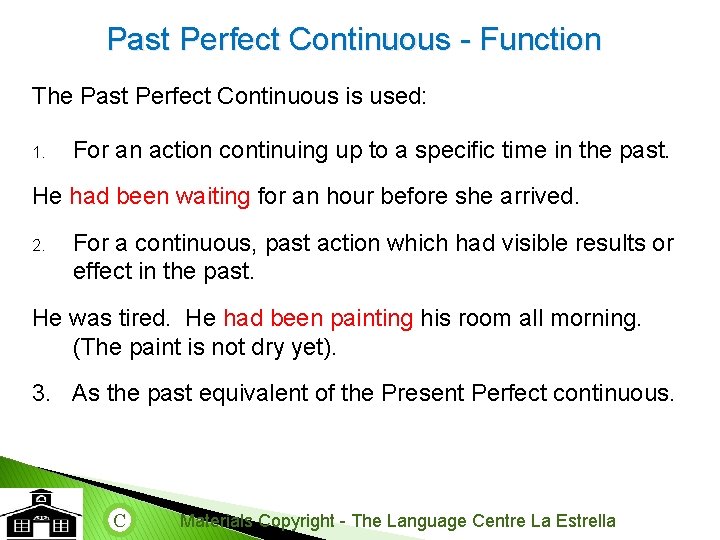 Past Perfect Continuous - Function

The Past Perfect Continuous is used:

1. For an action continuing up to a specific time in the past.

He had been waiting for an hour before she arrived.

2. For a continuous, past action which had visible results or effect in the past.

He was tired. He had been painting his room all morning. (The paint is not dry yet).

3. As the past equivalent of the Present Perfect continuous.

C Materials Copyright - The Language Centre La Estrella